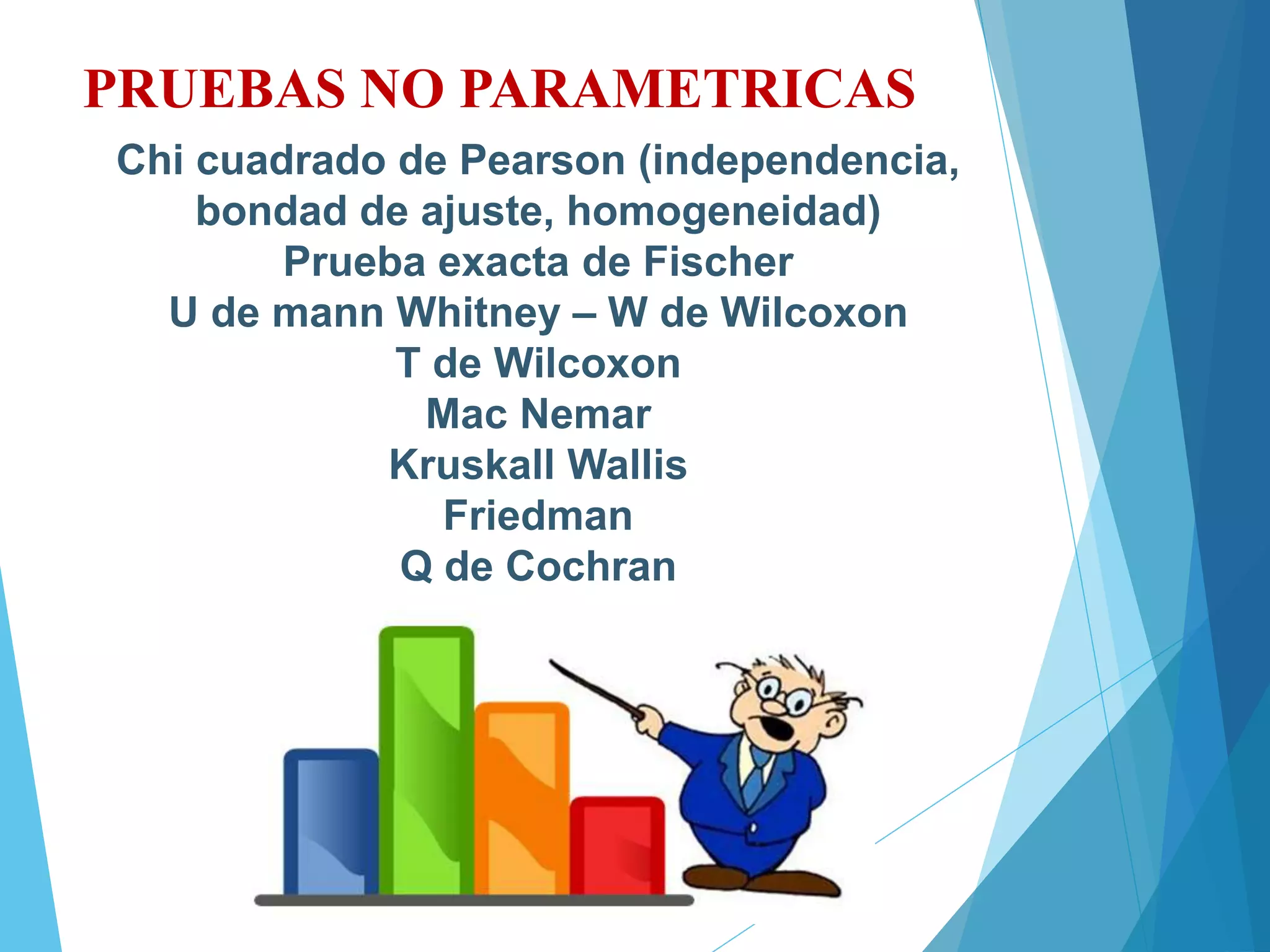 PRUEBAS NO PARAMETRICAS

Chi cuadrado de Pearson (independencia, bondad de ajuste, homogeneidad)
Prueba exacta de Fischer
U de mann Whitney – W de Wilcoxon
T de Wilcoxon
Mac Nemar
Kruskall Wallis
Friedman
Q de Cochran